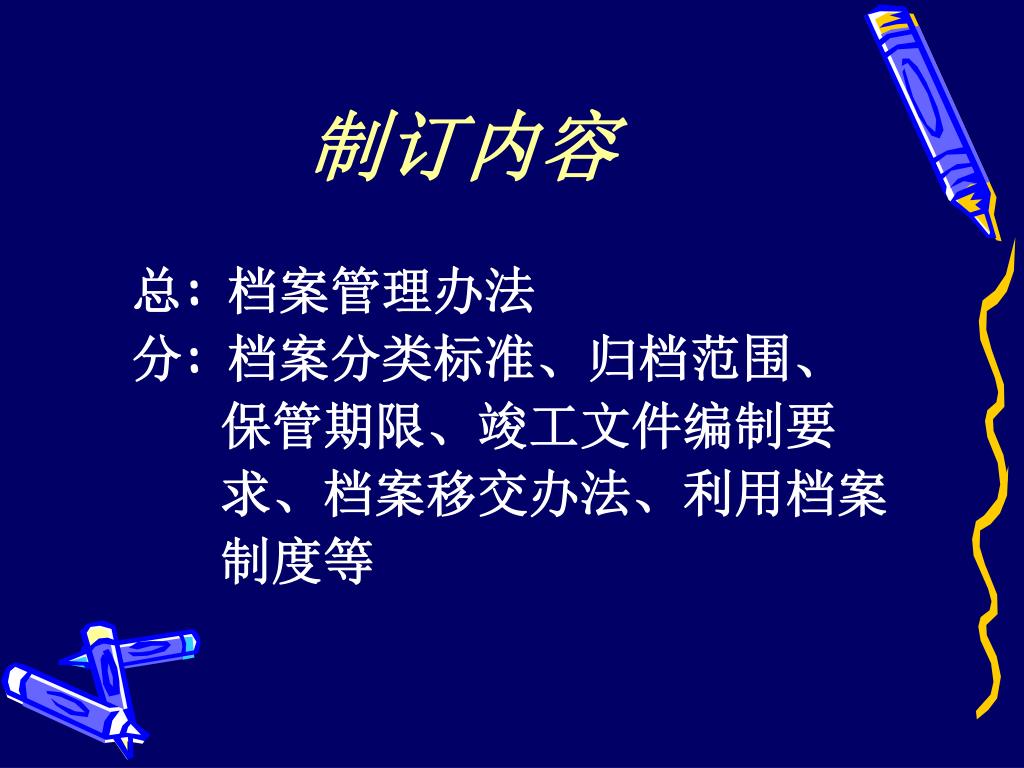 制订内容

总：档案管理办法
分：档案分类标准、归档范围、保管期限、竣工文件编制要求、档案移交办法、利用档案制度等